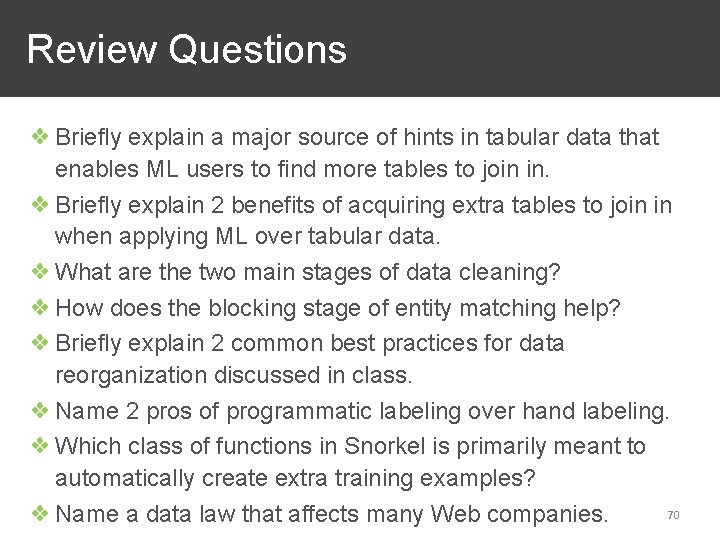 Review Questions

❖ Briefly explain a major source of hints in tabular data that enables ML users to find more tables to join in.

❖ Briefly explain 2 benefits of acquiring extra tables to join in when applying ML over tabular data.

❖ What are the two main stages of data cleaning?

❖ How does the blocking stage of entity matching help?

❖ Briefly explain 2 common best practices for data reorganization discussed in class.

❖ Name 2 pros of programmatic labeling over hand labeling.

❖ Which class of functions in Snorkel is primarily meant to automatically create extra training examples?

❖ Name a data law that affects many Web companies.

70